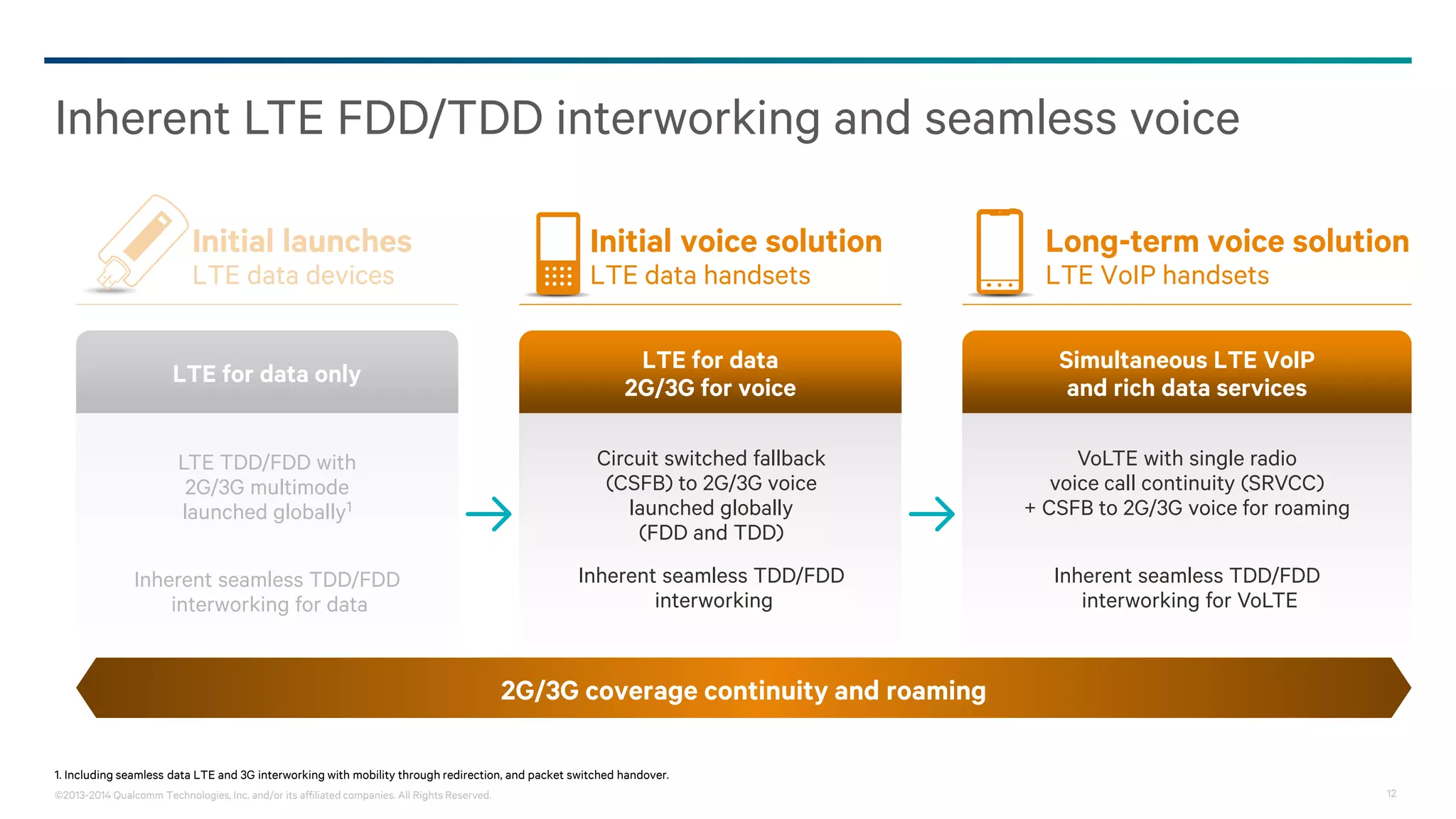 Inherent LTE FDD/TDD interworking and seamless voice

Initial launches
LTE data devices

LTE for data only

LTE TDD/FDD with 2G/3G multimode launched globally$^1$

Inherent seamless TDD/FDD interworking for data

Initial voice solution
LTE data handsets

LTE for data
2G/3G for voice

Circuit switched fallback (CSFB) to 2G/3G voice launched globally (FDD and TDD)

Inherent seamless TDD/FDD interworking

Long-term voice solution
LTE VoIP handsets

Simultaneous LTE VoIP and rich data services

VoLTE with single radio voice call continuity (SRVCC) + CSFB to 2G/3G voice for roaming

Inherent seamless TDD/FDD interworking for VoLTE

2G/3G coverage continuity and roaming

1. Including seamless data LTE and 3G interworking with mobility through redirection, and packet switched handover.

©2013-2014 Qualcomm Technologies, Inc. and/or its affiliated companies. All Rights Reserved.

12